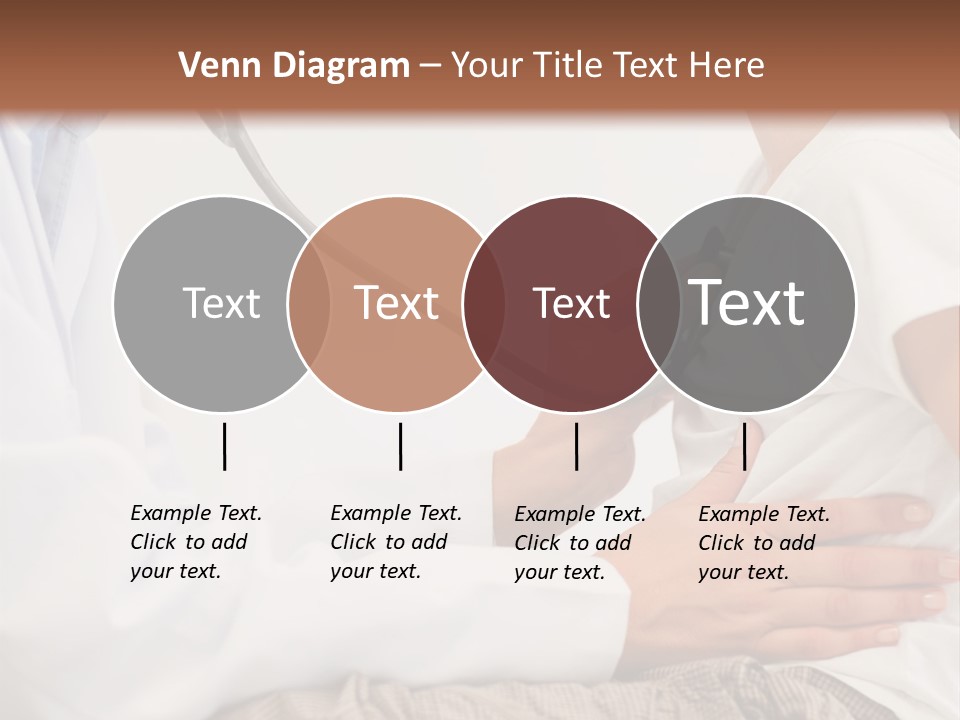 Venn Diagram – Your Title Text Here

Text

Text

Text

Text

Example Text. Click to add your text.

Example Text. Click to add your text.

Example Text. Click to add your text.

Example Text. Click to add your text.